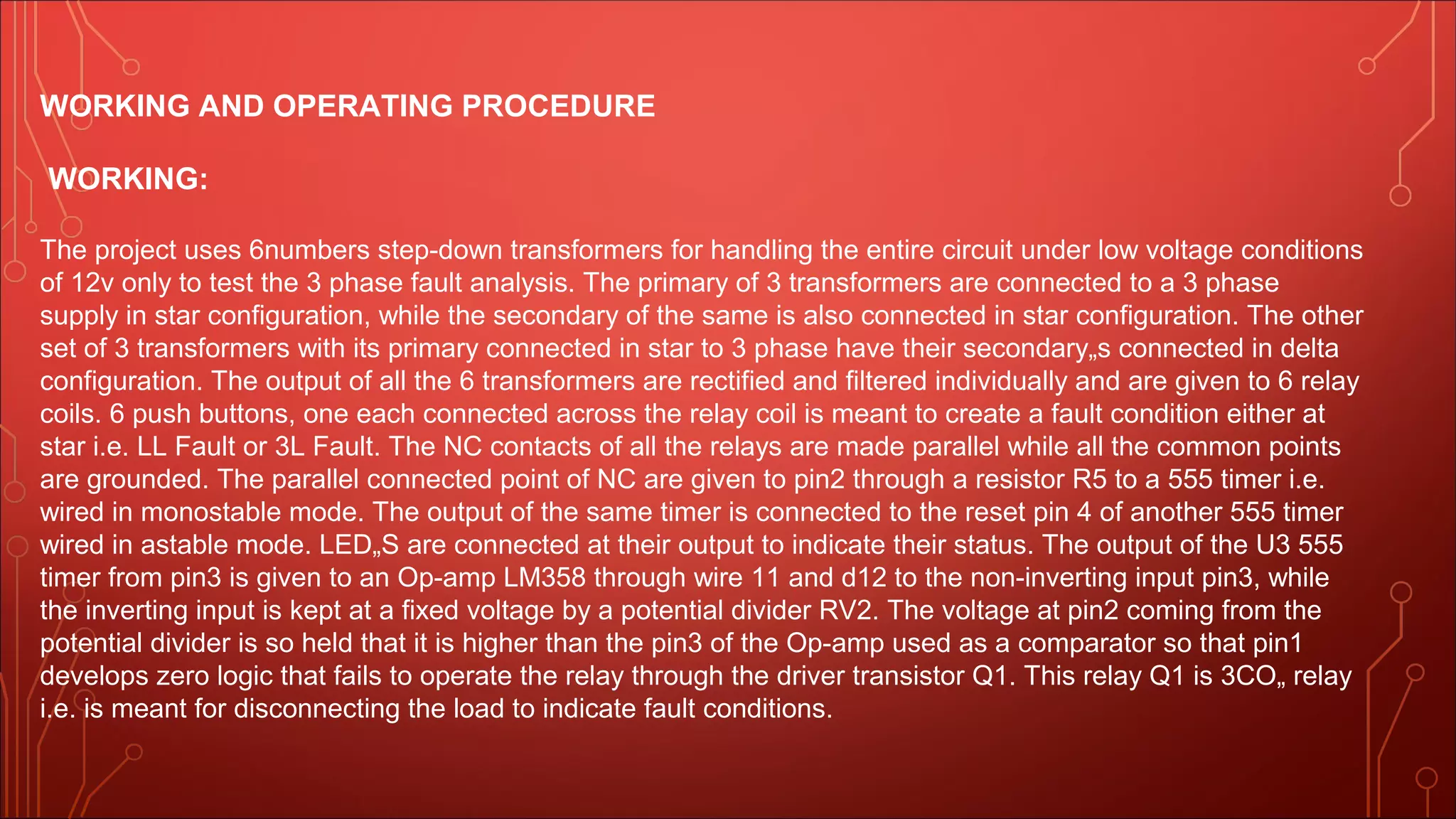 WORKING AND OPERATING PROCEDURE

WORKING:

The project uses 6numbers step-down transformers for handling the entire circuit under low voltage conditions of 12v only to test the 3 phase fault analysis. The primary of 3 transformers are connected to a 3 phase supply in star configuration, while the secondary of the same is also connected in star configuration. The other set of 3 transformers with its primary connected in star to 3 phase have their secondary„s connected in delta configuration. The output of all the 6 transformers are rectified and filtered individually and are given to 6 relay coils. 6 push buttons, one each connected across the relay coil is meant to create a fault condition either at star i.e. LL Fault or 3L Fault. The NC contacts of all the relays are made parallel while all the common points are grounded. The parallel connected point of NC are given to pin2 through a resistor R5 to a 555 timer i.e. wired in monostable mode. The output of the same timer is connected to the reset pin 4 of another 555 timer wired in astable mode. LED„S are connected at their output to indicate their status. The output of the U3 555 timer from pin3 is given to an Op-amp LM358 through wire 11 and d12 to the non-inverting input pin3, while the inverting input is kept at a fixed voltage by a potential divider RV2. The voltage at pin2 coming from the potential divider is so held that it is higher than the pin3 of the Op-amp used as a comparator so that pin1 develops zero logic that fails to operate the relay through the driver transistor Q1. This relay Q1 is 3CO„ relay i.e. is meant for disconnecting the load to indicate fault conditions.